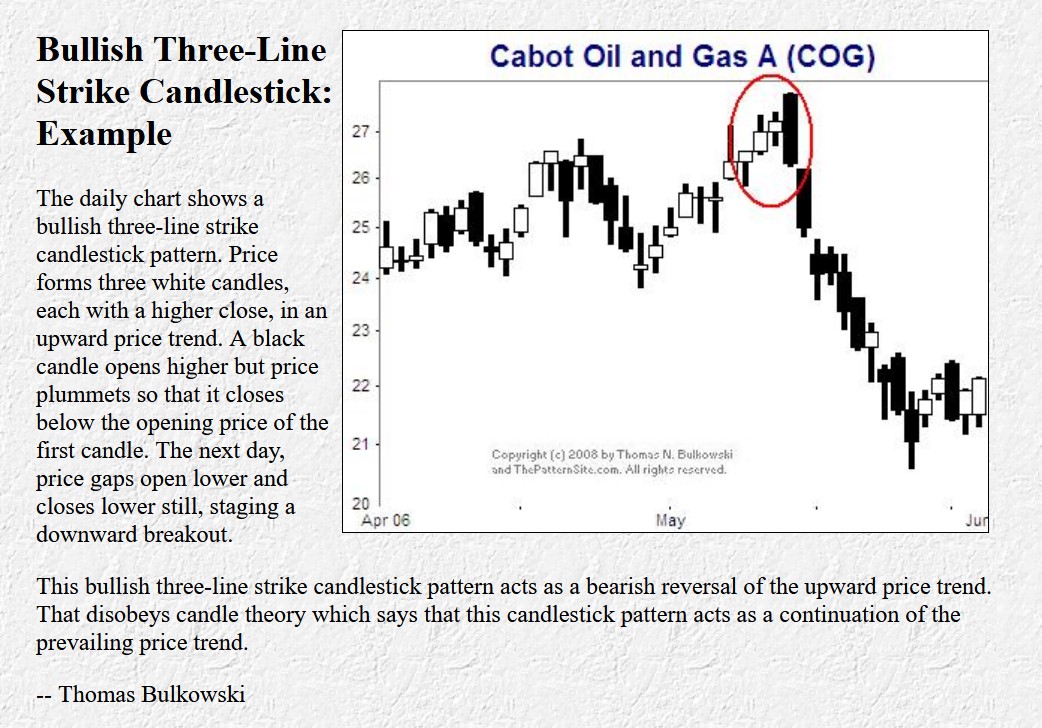 Bullish Three-Line Strike Candlestick: Example

The daily chart shows a bullish three-line strike candlestick pattern. Price forms three white candles, each with a higher close, in an upward price trend. A black candle opens higher but price plummets so that it closes below the opening price of the first candle. The next day, price gaps open lower and closes lower still, staging a downward breakout.

Cabot Oil and Gas A (COG)

27
26
25
24
23
22
21
20

Copyright (c) 2008 by Thomas N. Bulkowski and ThePatternSite.com. All rights reserved.

Apr 06
May
Jun

This bullish three-line strike candlestick pattern acts as a bearish reversal of the upward price trend. That disobeys candle theory which says that this candlestick pattern acts as a continuation of the prevailing price trend.

-- Thomas Bulkowski